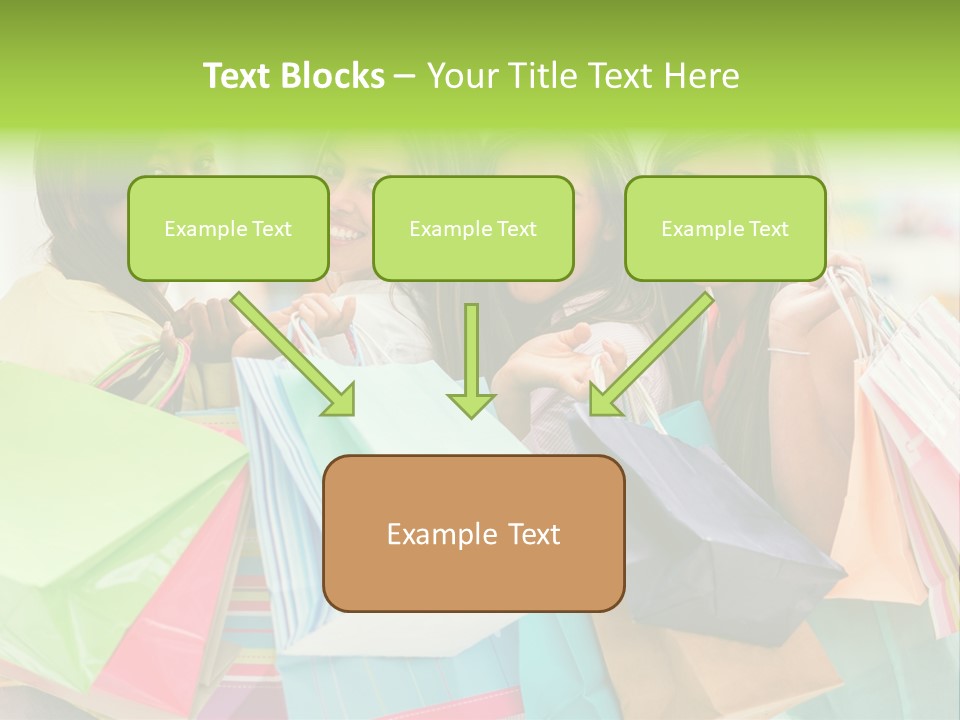 Text Blocks – Your Title Text Here

Example Text

Example Text

Example Text

Example Text